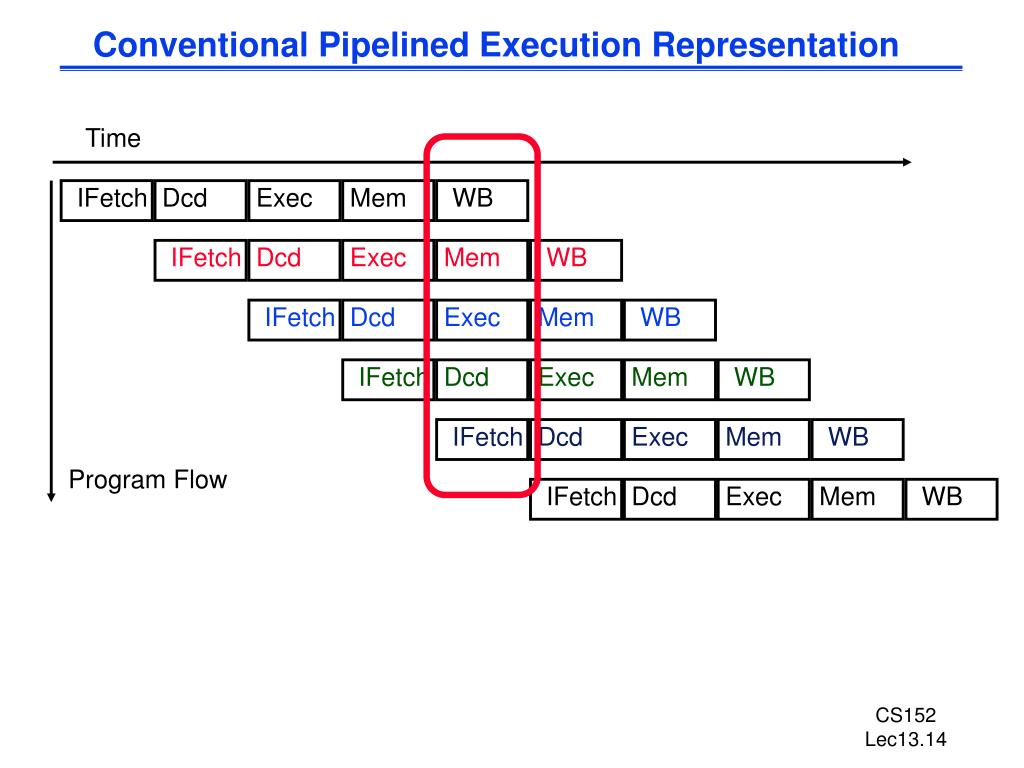 Conventional Pipelined Execution Representation

Time

IFetch Dcd Exec Mem WB

IFetch Dcd Exec Mem WB

IFetch Dcd Exec Mem WB

IFetch Dcd Exec Mem WB

IFetch Dcd Exec Mem WB

Program Flow

IFetch Dcd Exec Mem WB

CS152
Lec13.14